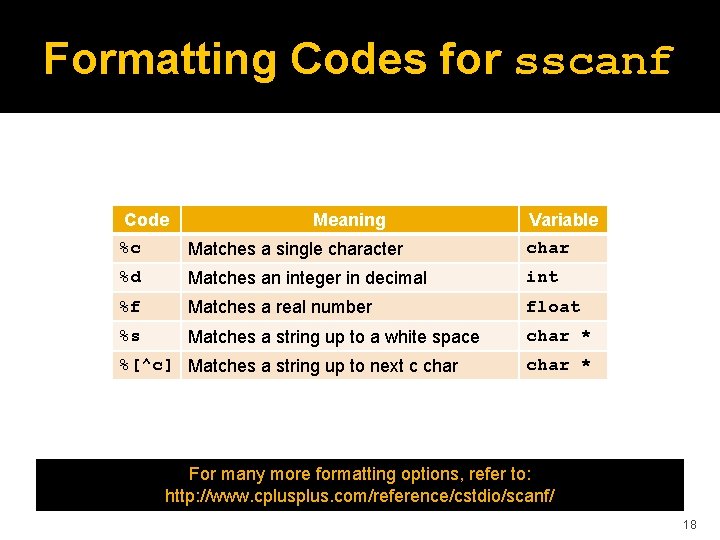 Formatting Codes for sscanf

| Code | Meaning | Variable |
|---|---|---|
| %c | Matches a single character | char |
| %d | Matches an integer in decimal | int |
| %f | Matches a real number | float |
| %s | Matches a string up to a white space | char * |
| %[^c] | Matches a string up to next c char | char * |

For many more formatting options, refer to:
http://www.cplusplus.com/reference/cstdio/scanf/

18